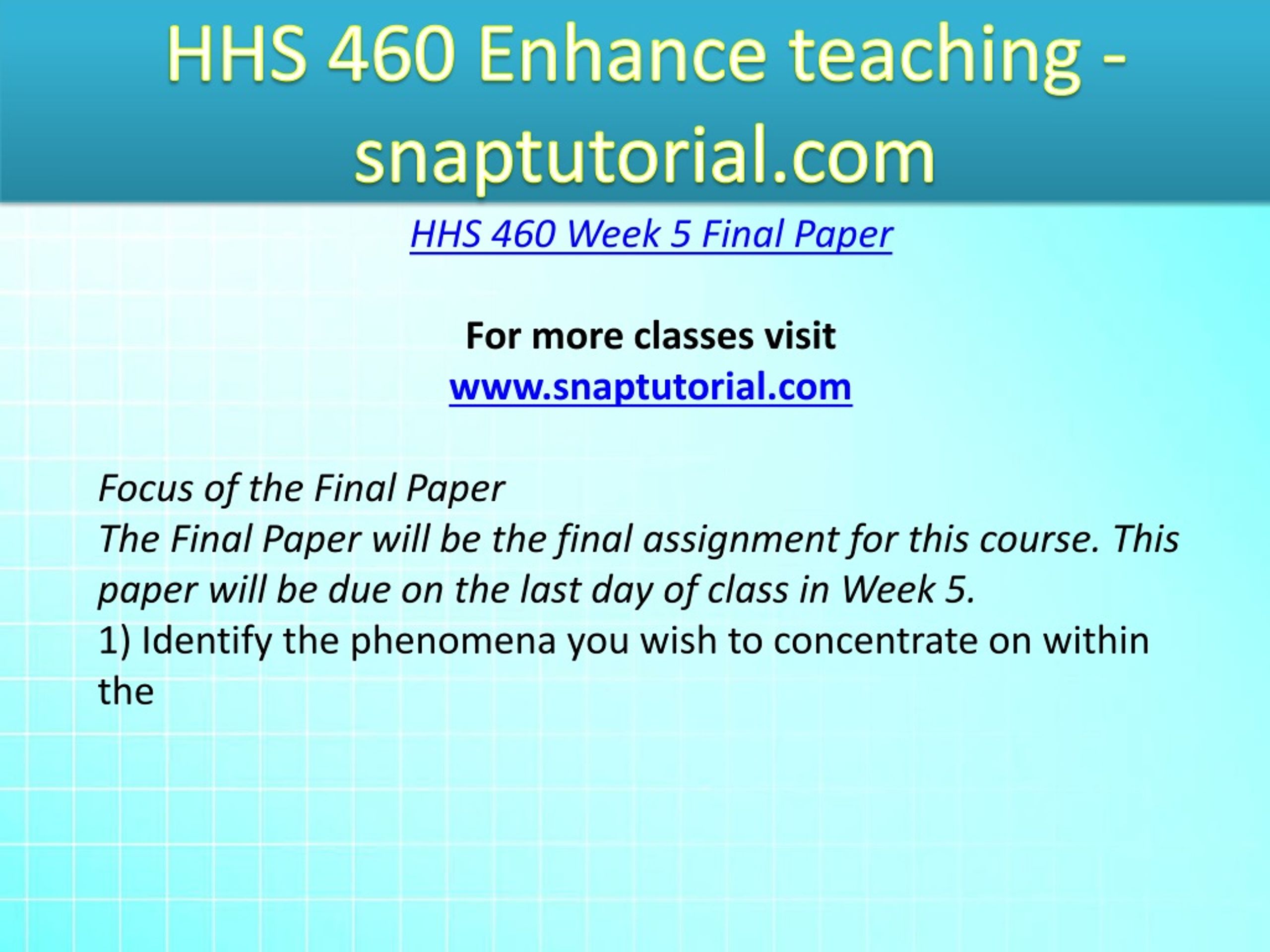 HHS 460 Enhance teaching - snaptutorial.com

HHS 460 Week 5 Final Paper

For more classes visit
www.snaptutorial.com

Focus of the Final Paper
The Final Paper will be the final assignment for this course. This paper will be due on the last day of class in Week 5.
1) Identify the phenomena you wish to concentrate on within the